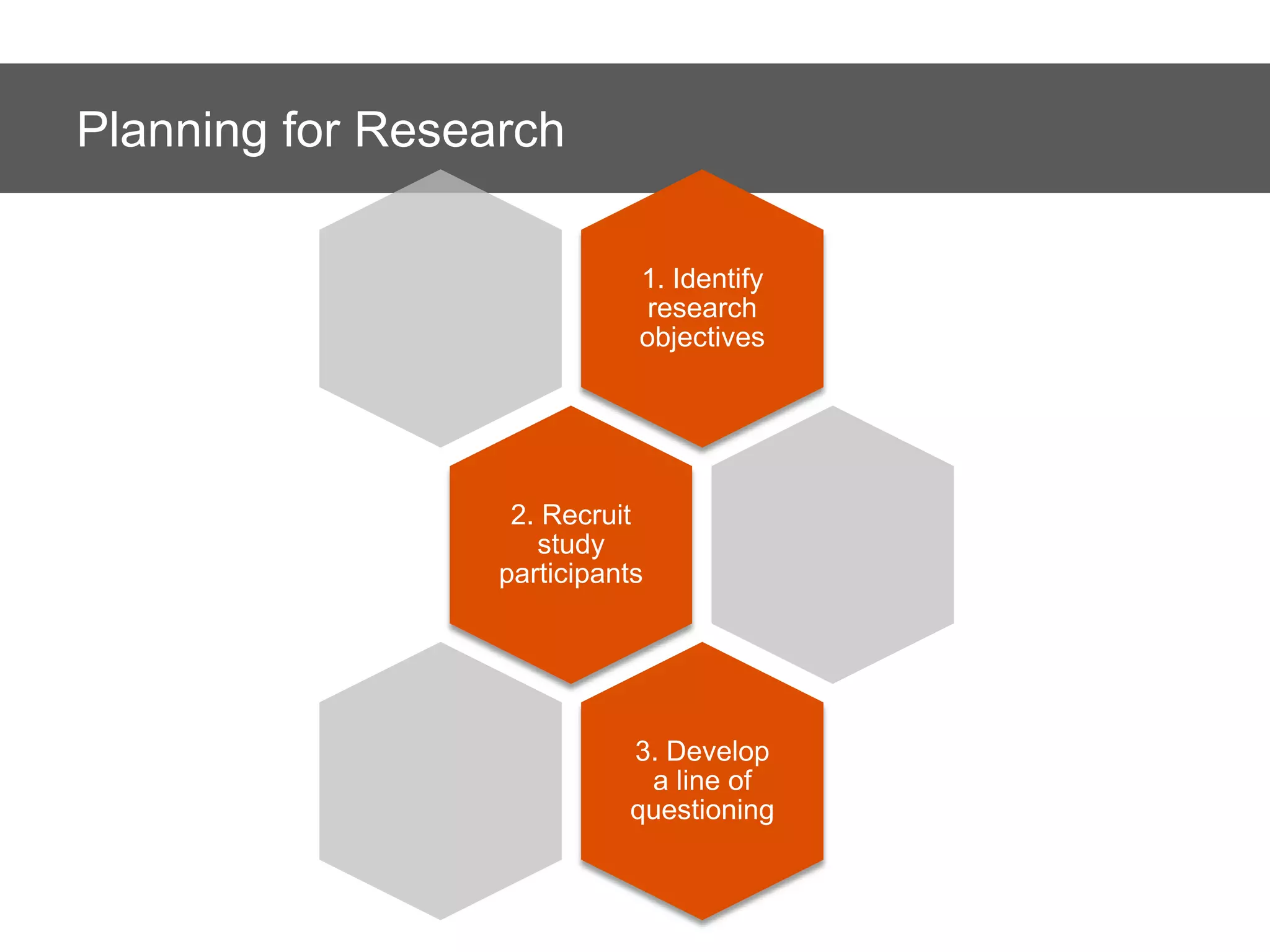 Planning for Research

1. Identify research objectives

2. Recruit study participants

3. Develop a line of questioning